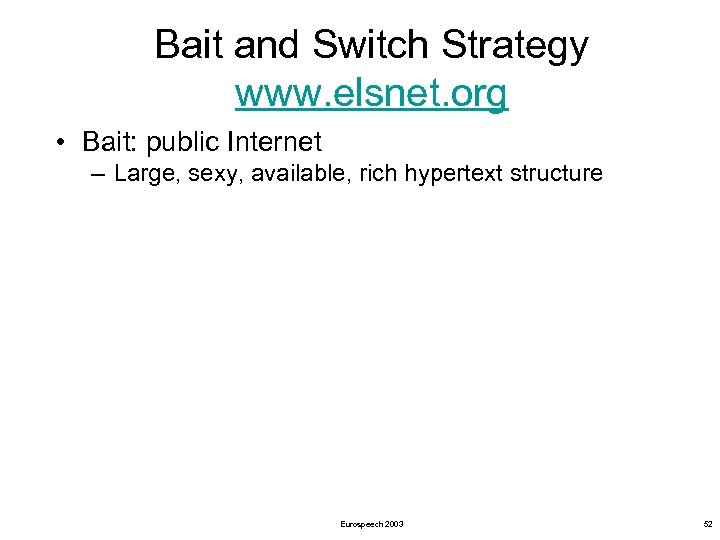 Bait and Switch Strategy
www.elsnet.org

• Bait: public Internet
– Large, sexy, available, rich hypertext structure

Eurospeech 2003

52